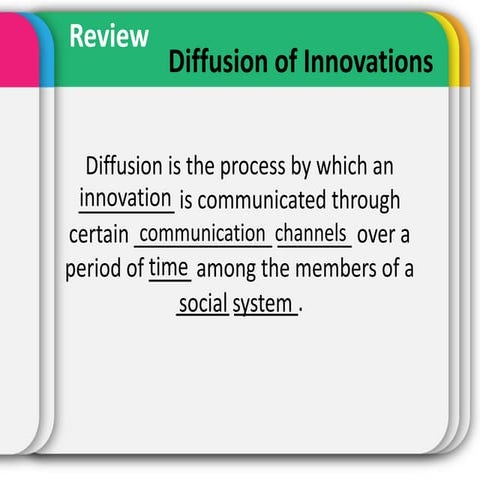 Review
Diffusion of Innovations

Diffusion is the process by which an innovation is communicated through certain communication channels over a period of time among the members of a social system .